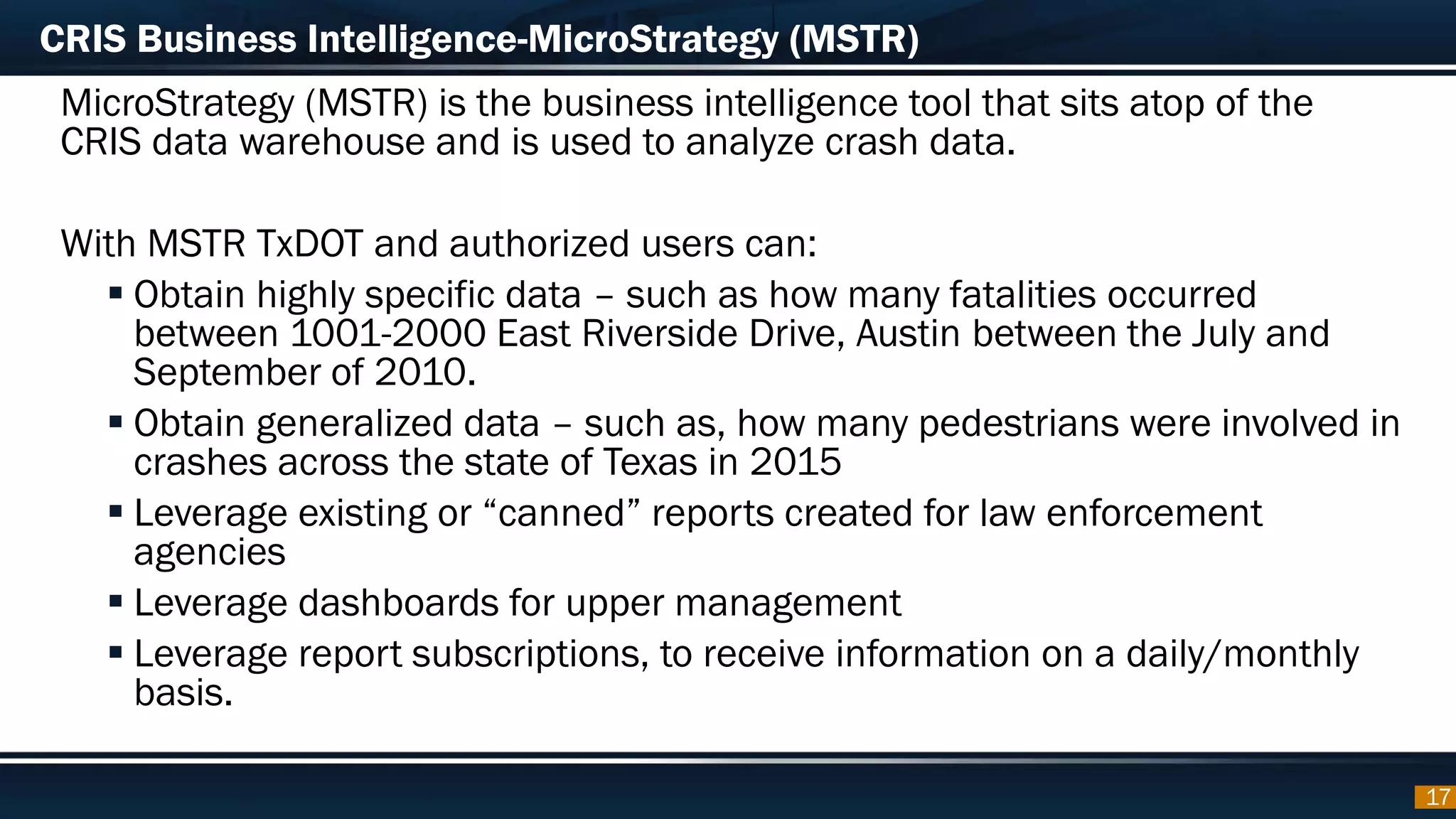 CRIS Business Intelligence-MicroStrategy (MSTR)

MicroStrategy (MSTR) is the business intelligence tool that sits atop of the CRIS data warehouse and is used to analyze crash data.

With MSTR TxDOT and authorized users can:

▪ Obtain highly specific data – such as how many fatalities occurred between 1001-2000 East Riverside Drive, Austin between the July and September of 2010.
▪ Obtain generalized data – such as, how many pedestrians were involved in crashes across the state of Texas in 2015
▪ Leverage existing or “canned” reports created for law enforcement agencies
▪ Leverage dashboards for upper management
▪ Leverage report subscriptions, to receive information on a daily/monthly basis.

17